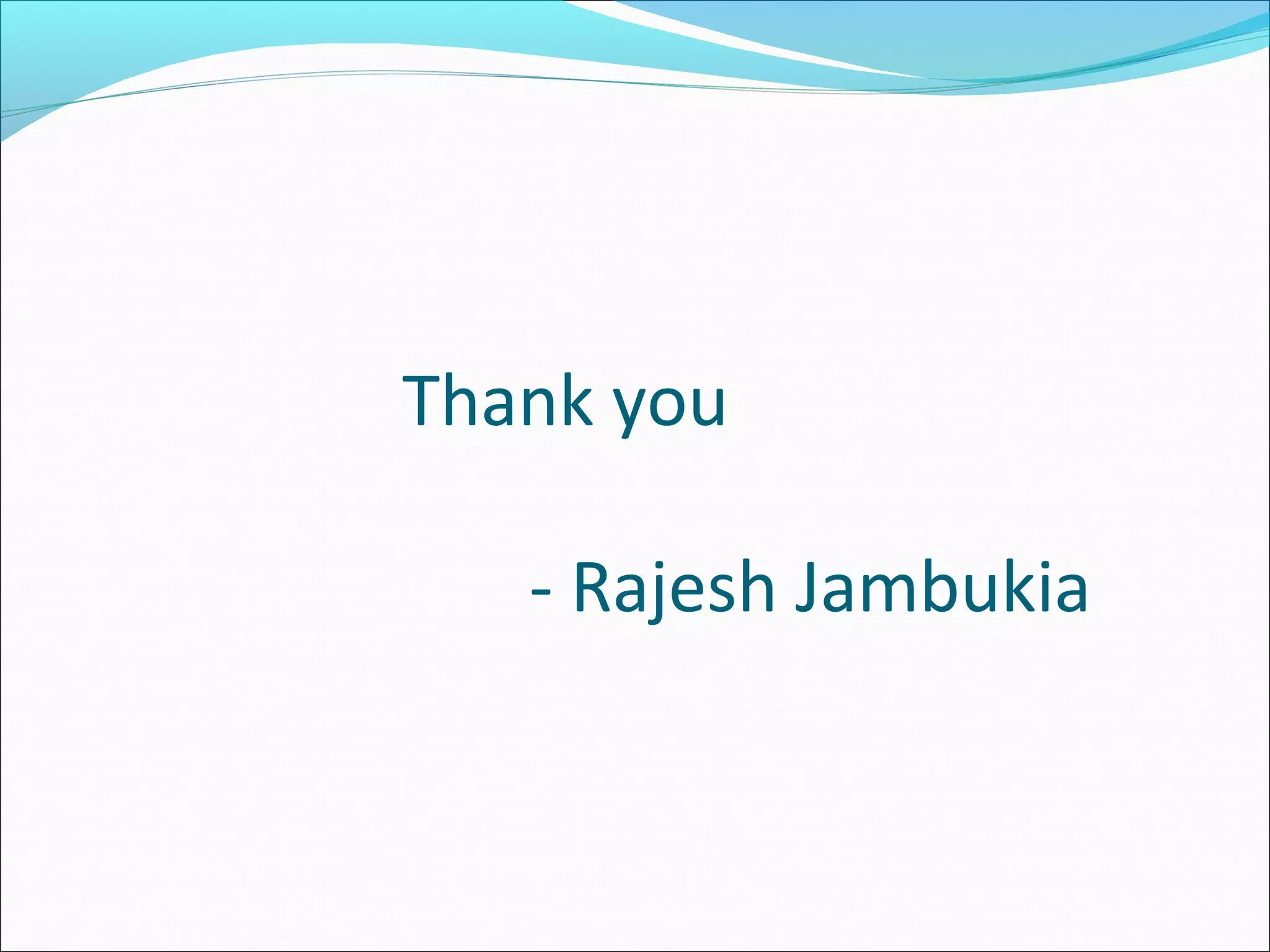 Thank you

- Rajesh Jambukia